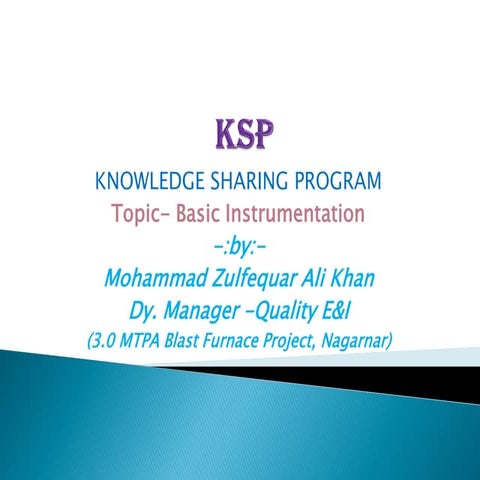 KSP

KNOWLEDGE SHARING PROGRAM

Topic- Basic Instrumentation

-:by:-

Mohammad Zulfequar Ali Khan

Dy. Manager -Quality E&I

(3.0 MTPA Blast Furnace Project, Nagarnar)